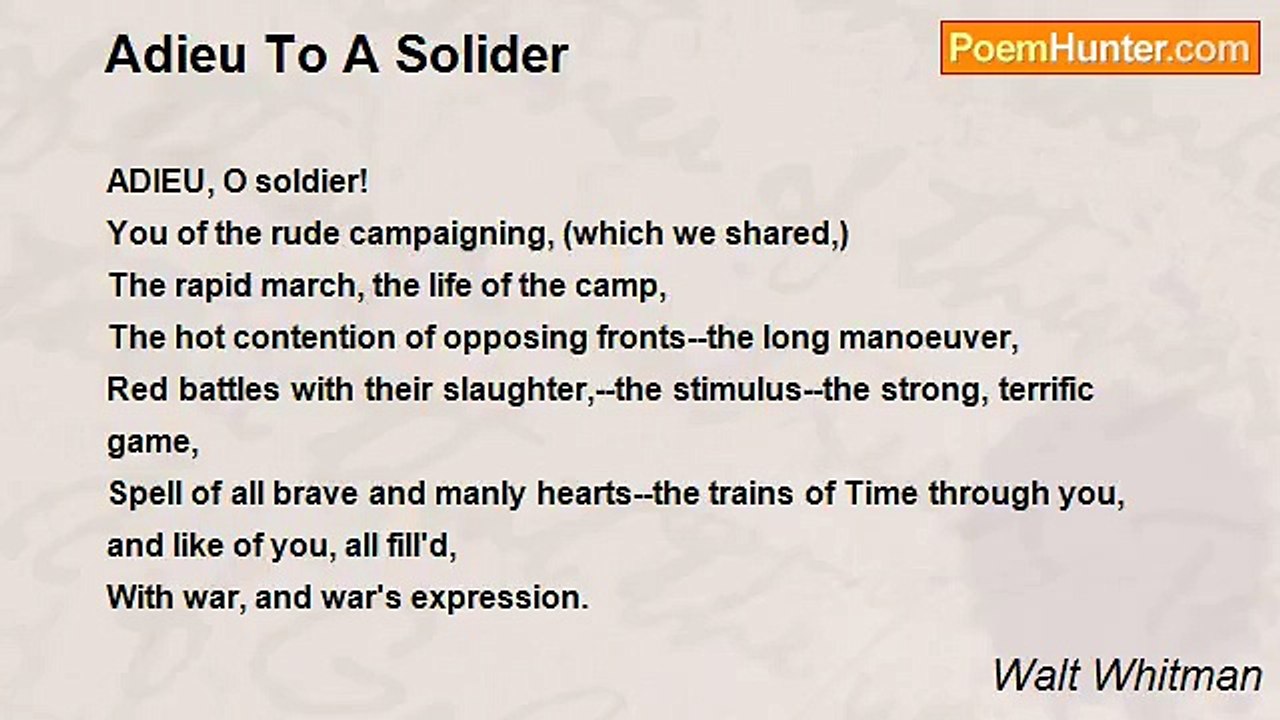 Adieu To A Solider

PoemHunter.com

ADIEU, O soldier!
You of the rude campaigning, (which we shared,)
The rapid march, the life of the camp,
The hot contention of opposing fronts--the long manoeuver,
Red battles with their slaughter,--the stimulus--the strong, terrific game,
Spell of all brave and manly hearts--the trains of Time through you, and like of you, all fill'd,
With war, and war's expression.

Walt Whitman